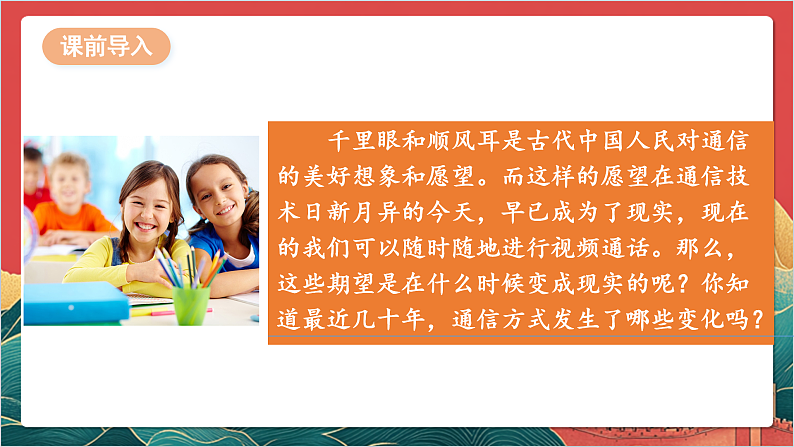 课前导入

千里眼和顺风耳是古代中国人民对通信的美好想象和愿望。而这样的愿望在通信技术日新月异的今天，早已成为了现实，现在的我们可以随时随地进行视频通话。那么，这些期望是在什么时候变成现实的呢？你知道最近几十年，通信方式发生了哪些变化吗？